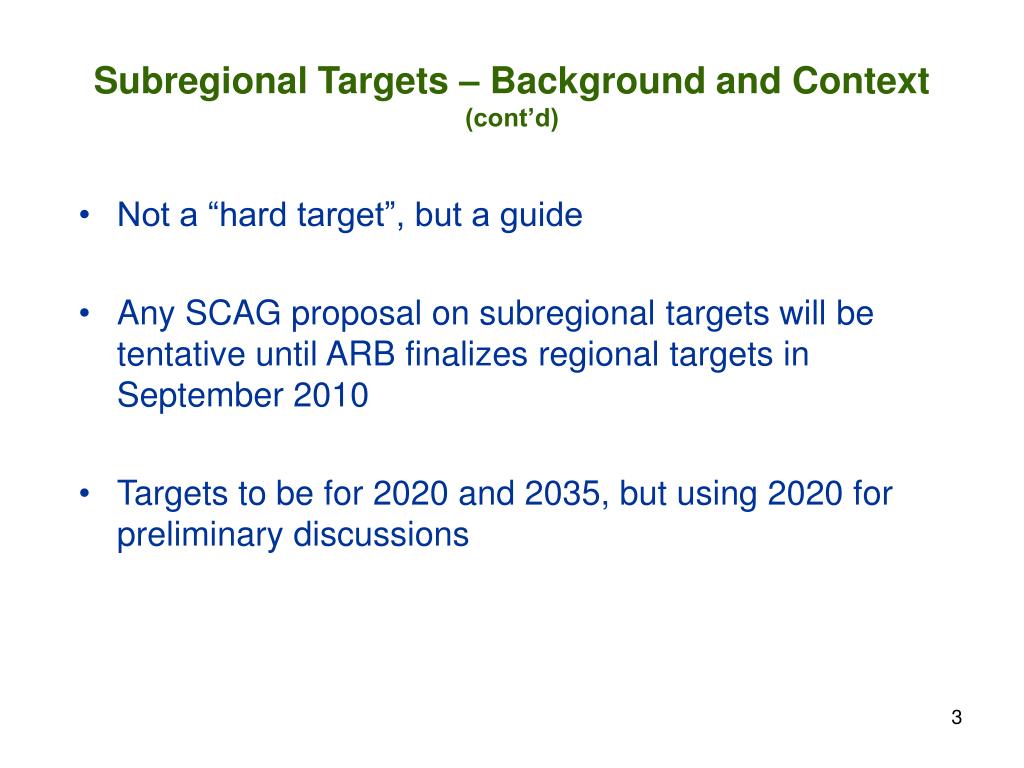 Subregional Targets – Background and Context
(cont'd)

• Not a "hard target", but a guide

• Any SCAG proposal on subregional targets will be tentative until ARB finalizes regional targets in September 2010

• Targets to be for 2020 and 2035, but using 2020 for preliminary discussions

3